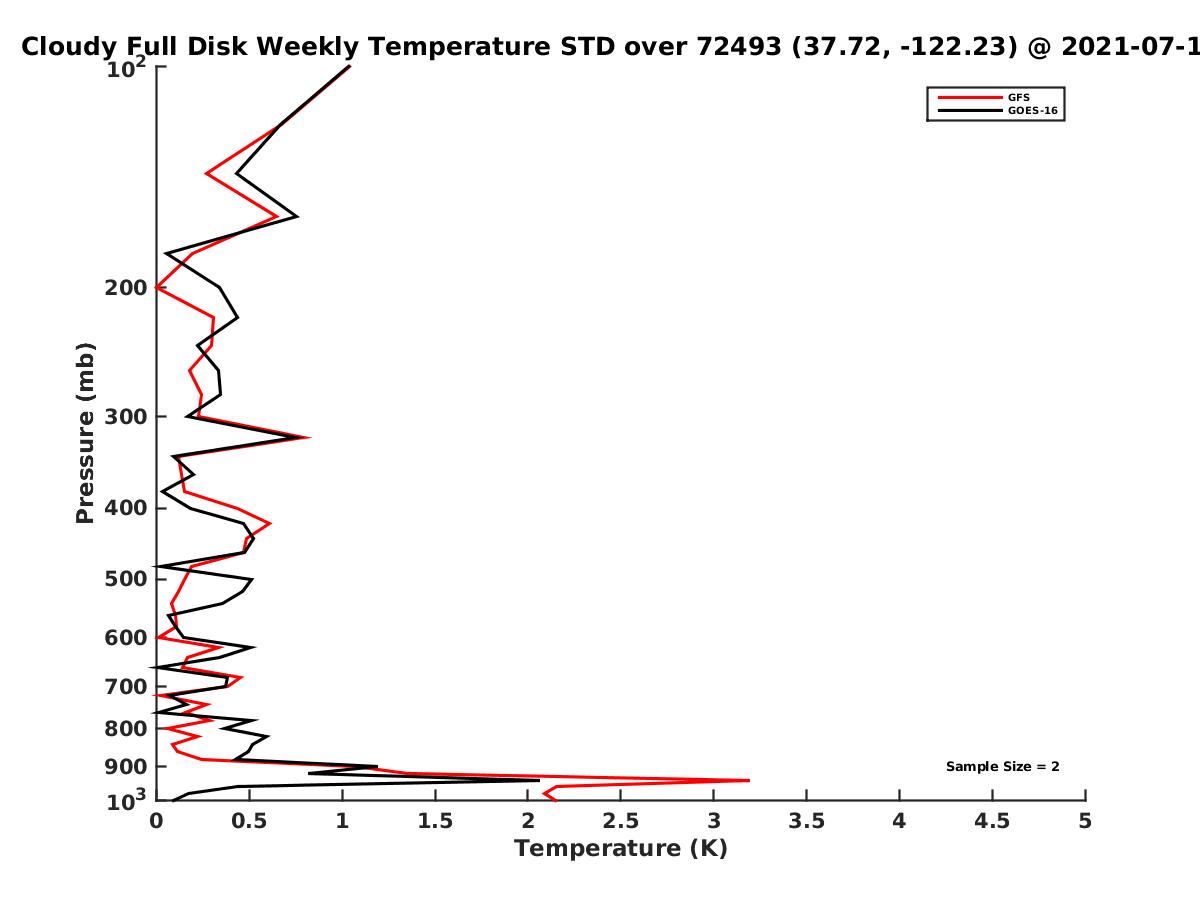 Cloudy Full Disk Weekly Temperature STD over 72493 (37.72, -122.23) @ 2021-07-1

GFS
GOES-16

Pressure (mb)

$10^2$
200
300
400
500
600
700
800
900
$10^3$

Sample Size = 2

0
0.5
1
1.5
2
2.5
3
3.5
4
4.5
5
Temperature (K)